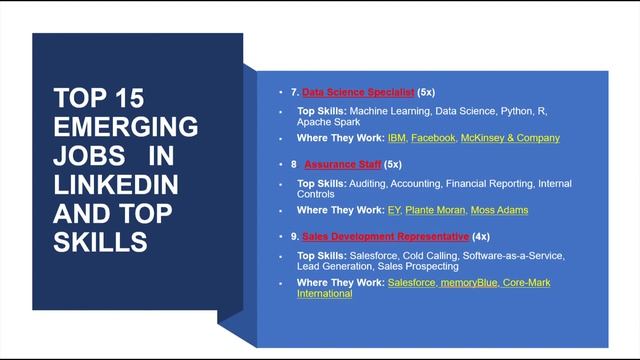 TOP 15 EMERGING JOBS IN LINKEDIN AND TOP SKILLS

• 7. Data Science Specialist (5x)

• Top Skills: Machine Learning, Data Science, Python, R, Apache Spark

• Where They Work: IBM, Facebook, McKinsey & Company

• 8 Assurance Staff (5x)

• Top Skills: Auditing, Accounting, Financial Reporting, Internal Controls

• Where They Work: EY, Plante Moran, Moss Adams

• 9. Sales Development Representative (4x)

• Top Skills: Salesforce, Cold Calling, Software-as-a-Service, Lead Generation, Sales Prospecting

• Where They Work: Salesforce, memoryBlue, Core-Mark International